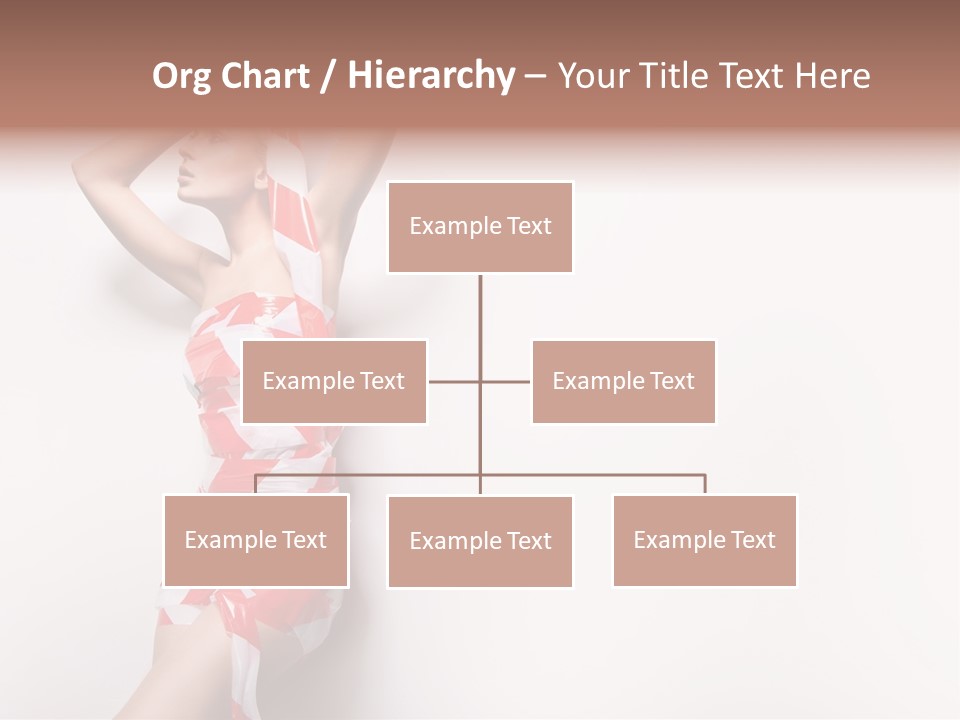 Org Chart / Hierarchy – Your Title Text Here

Example Text

Example Text

Example Text

Example Text

Example Text

Example Text